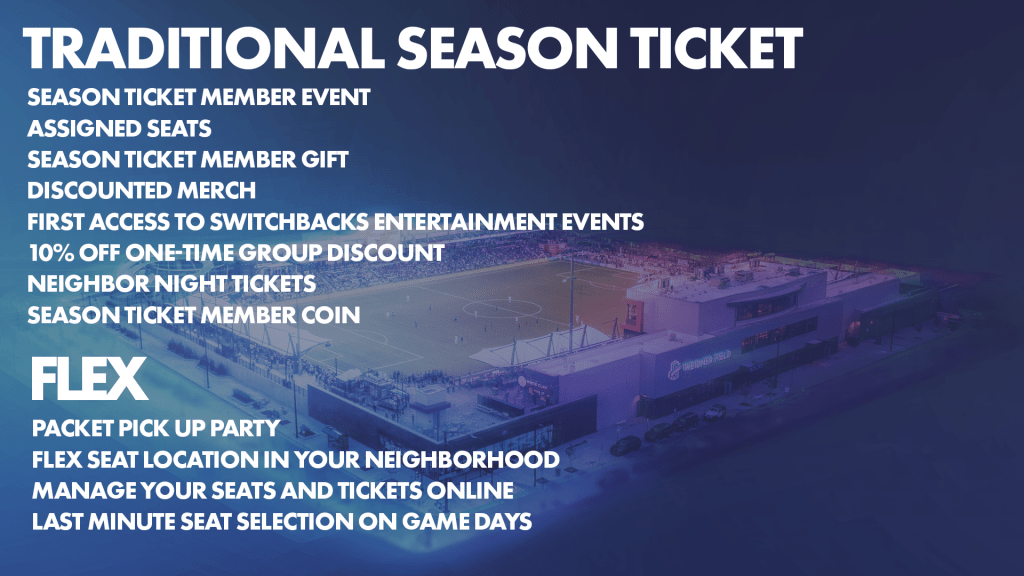 TRADITIONAL SEASON TICKET

SEASON TICKET MEMBER EVENT
ASSIGNED SEATS
SEASON TICKET MEMBER GIFT
DISCOUNTED MERCH
FIRST ACCESS TO SWITCHBACKS ENTERTAINMENT EVENTS
10% OFF ONE-TIME GROUP DISCOUNT
NEIGHBOR NIGHT TICKETS
SEASON TICKET MEMBER COIN

FLEX

PACKET PICK UP PARTY
FLEX SEAT LOCATION IN YOUR NEIGHBORHOOD
MANAGE YOUR SEATS AND TICKETS ONLINE
LAST MINUTE SEAT SELECTION ON GAME DAYS